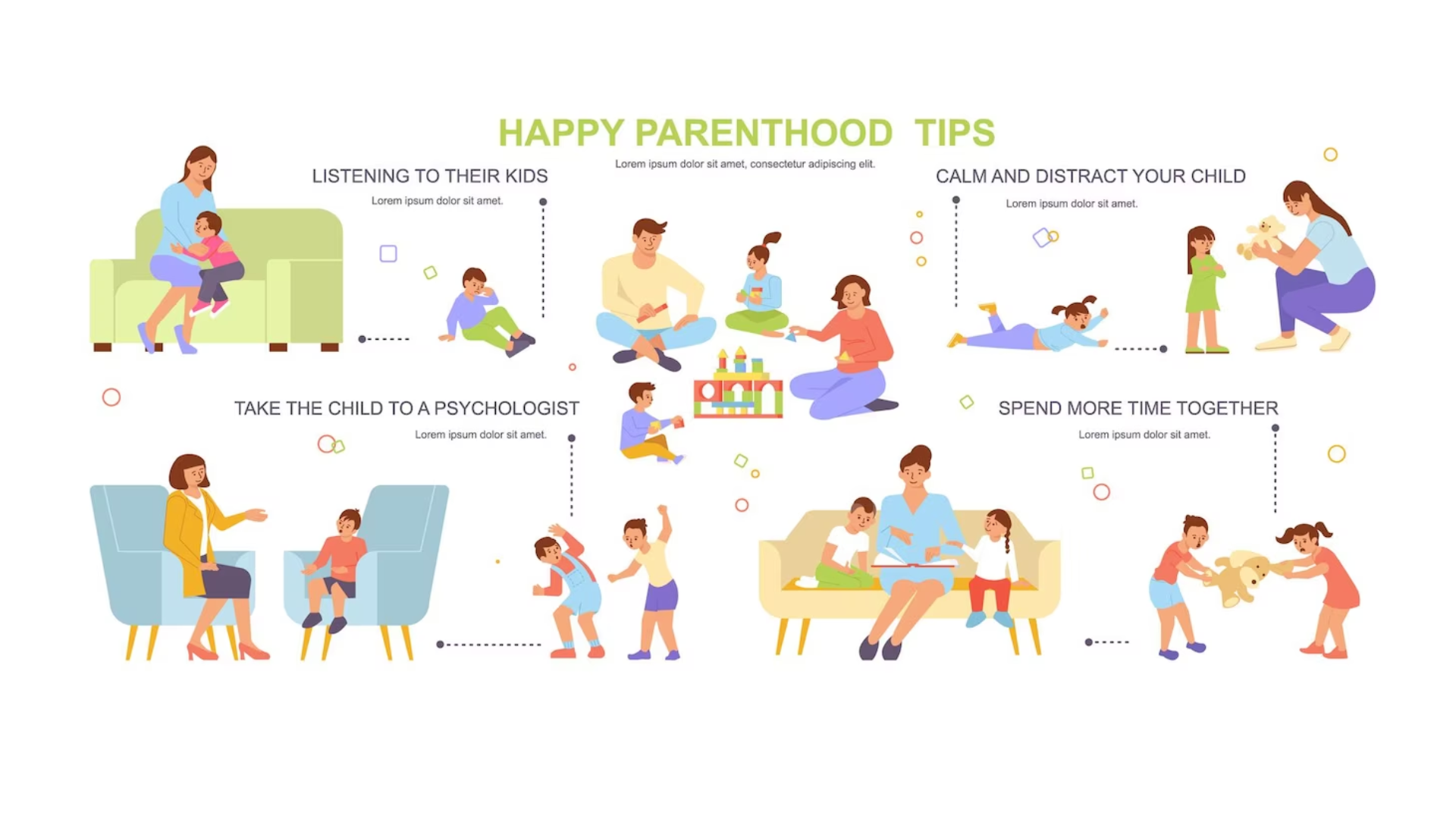 HAPPY PARENTHOOD TIPS

Lorem ipsum dolor sit amet, consectetur adipiscing elit.

LISTENING TO THEIR KIDS

Lorem ipsum dolor sit amet.

CALM AND DISTRACT YOUR CHILD

Lorem ipsum dolor sit amet.

TAKE THE CHILD TO A PSYCHOLOGIST

Lorem ipsum dolor sit amet.

SPEND MORE TIME TOGETHER

Lorem ipsum dolor sit amet.